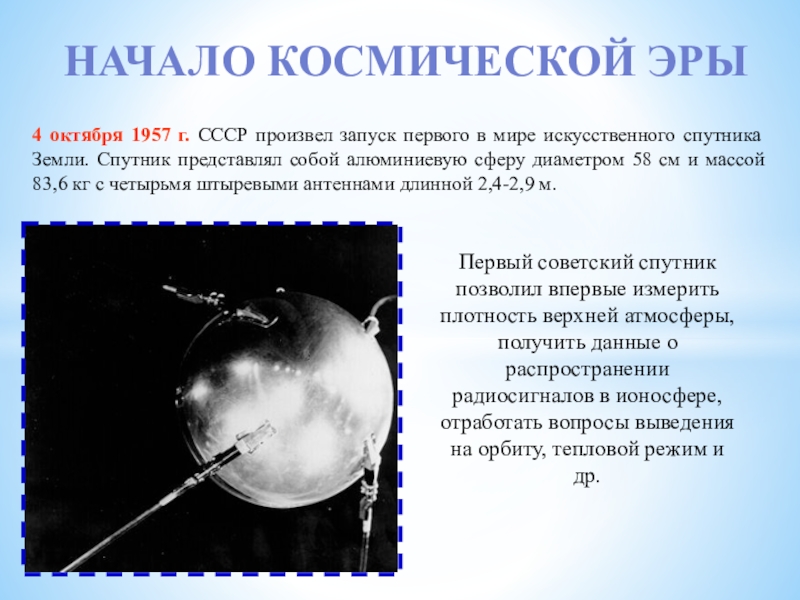 НАЧАЛО КОСМИЧЕСКОЙ ЭРЫ

4 октября 1957 г. СССР произвел запуск первого в мире искусственного спутника Земли. Спутник представлял собой алюминиевую сферу диаметром 58 см и массой 83,6 кг с четырьмя штыревыми антеннами длинной 2,4-2,9 м.

Первый советский спутник позволил впервые измерить плотность верхней атмосферы, получить данные о распространении радиосигналов в ионосфере, отработать вопросы выведения на орбиту, тепловой режим и др.